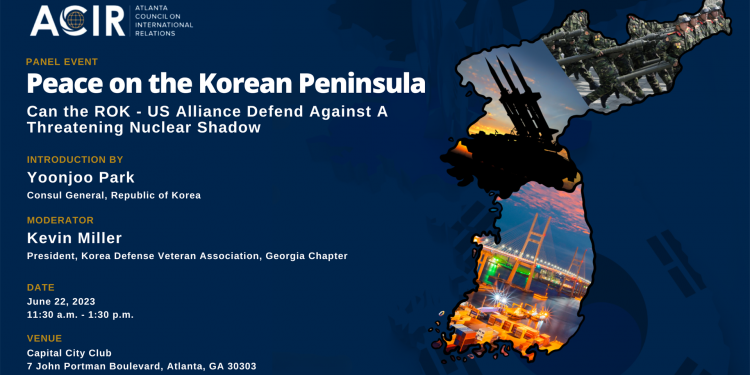 ACIR ATLANTA COUNCIL ON INTERNATIONAL RELATIONS

PANEL EVENT

Peace on the Korean Peninsula

Can the ROK - US Alliance Defend Against A Threatening Nuclear Shadow

INTRODUCTION BY

Yoonjoo Park

Consul General, Republic of Korea

MODERATOR

Kevin Miller

President, Korea Defense Veteran Association, Georgia Chapter

DATE

June 22, 2023
11:30 a.m. - 1:30 p.m.

VENUE

Capital City Club
7 John Portman Boulevard, Atlanta, GA 30303